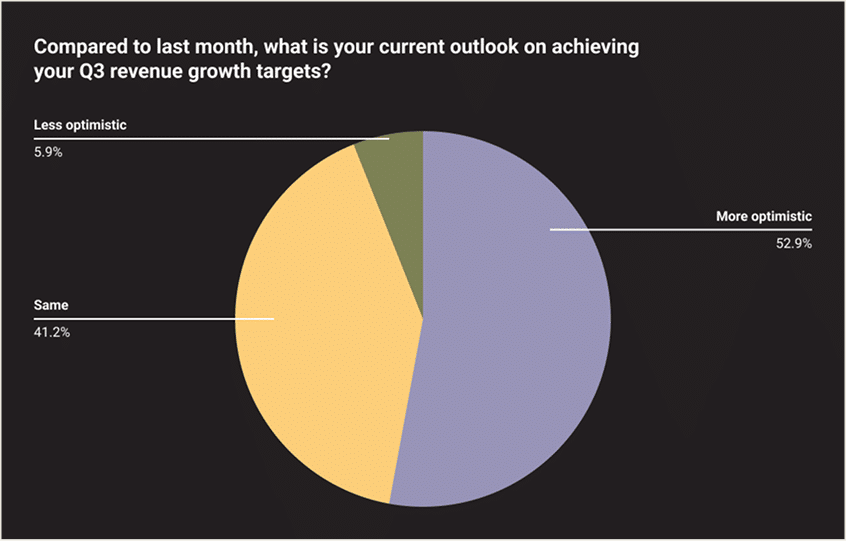 Compared to last month, what is your current outlook on achieving your Q3 revenue growth targets?

Less optimistic
5.9%

More optimistic
52.9%

Same
41.2%